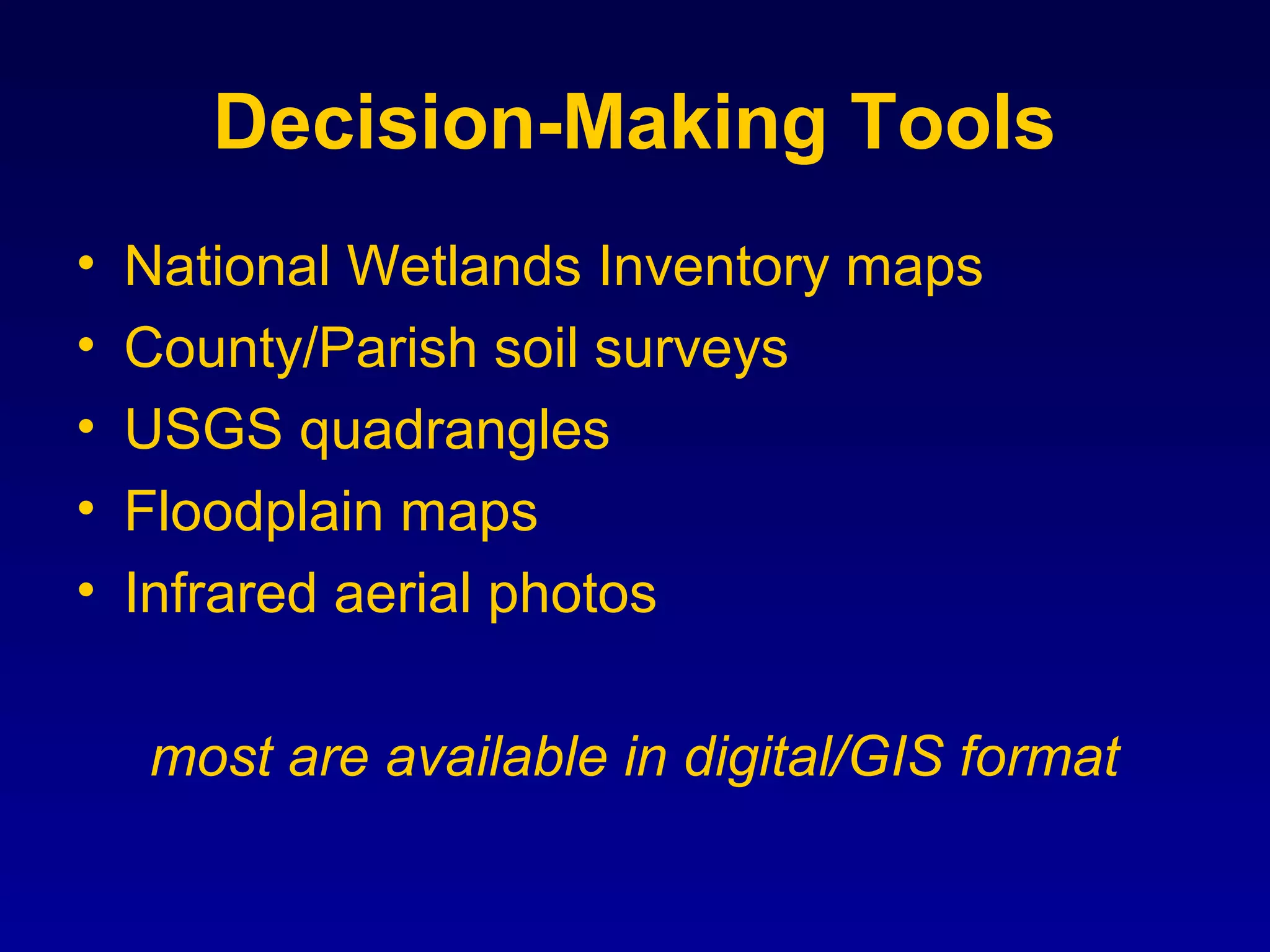 Decision-Making Tools

• National Wetlands Inventory maps
• County/Parish soil surveys
• USGS quadrangles
• Floodplain maps
• Infrared aerial photos

most are available in digital/GIS format